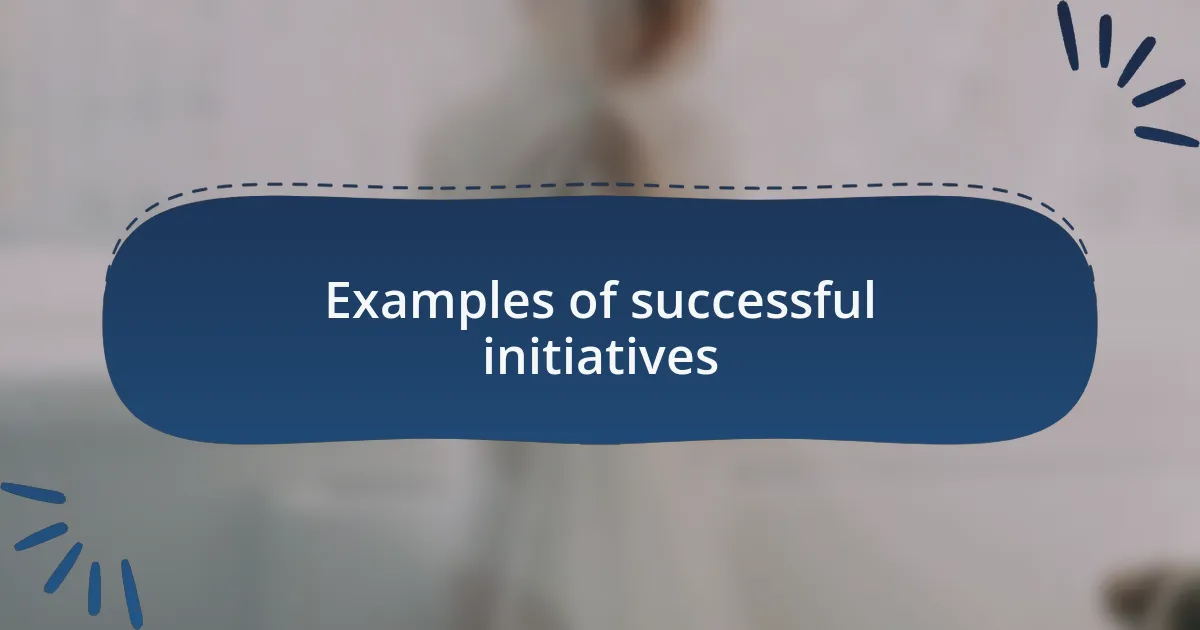 Examples of successful initiatives